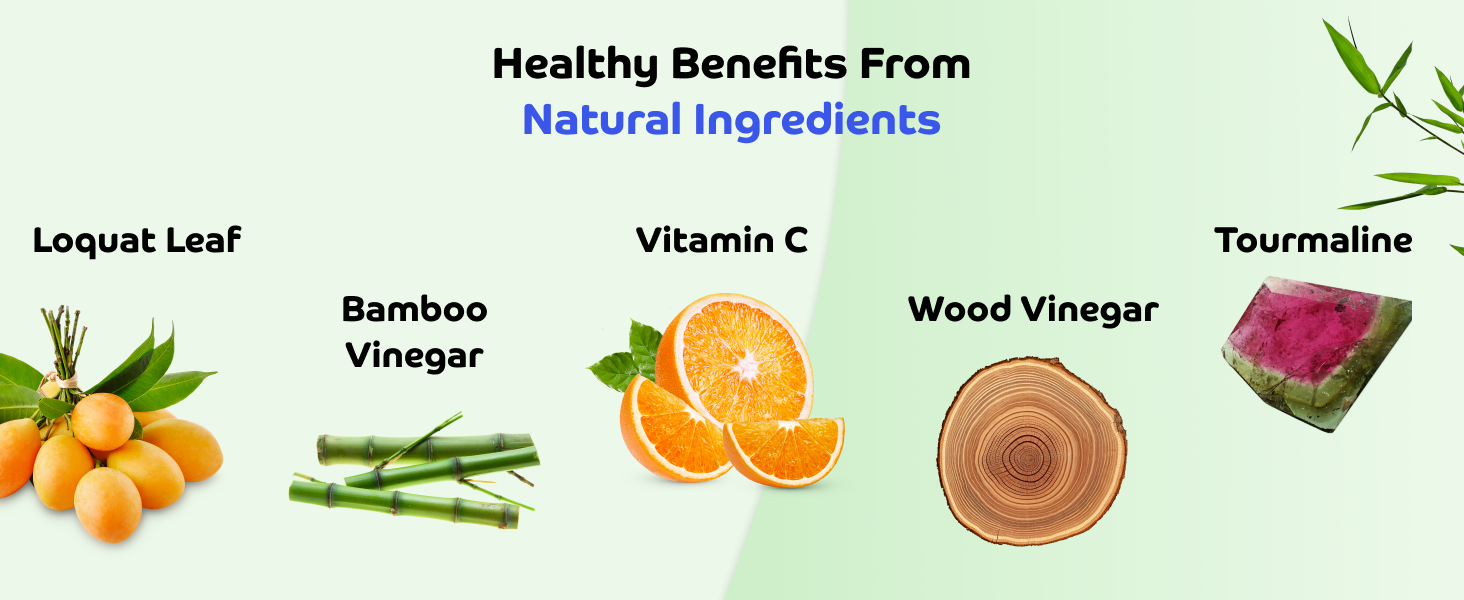 Healthy Benefits From
Natural Ingredients

Loquat Leaf

Bamboo Vinegar

Vitamin C

Wood Vinegar

Tourmaline